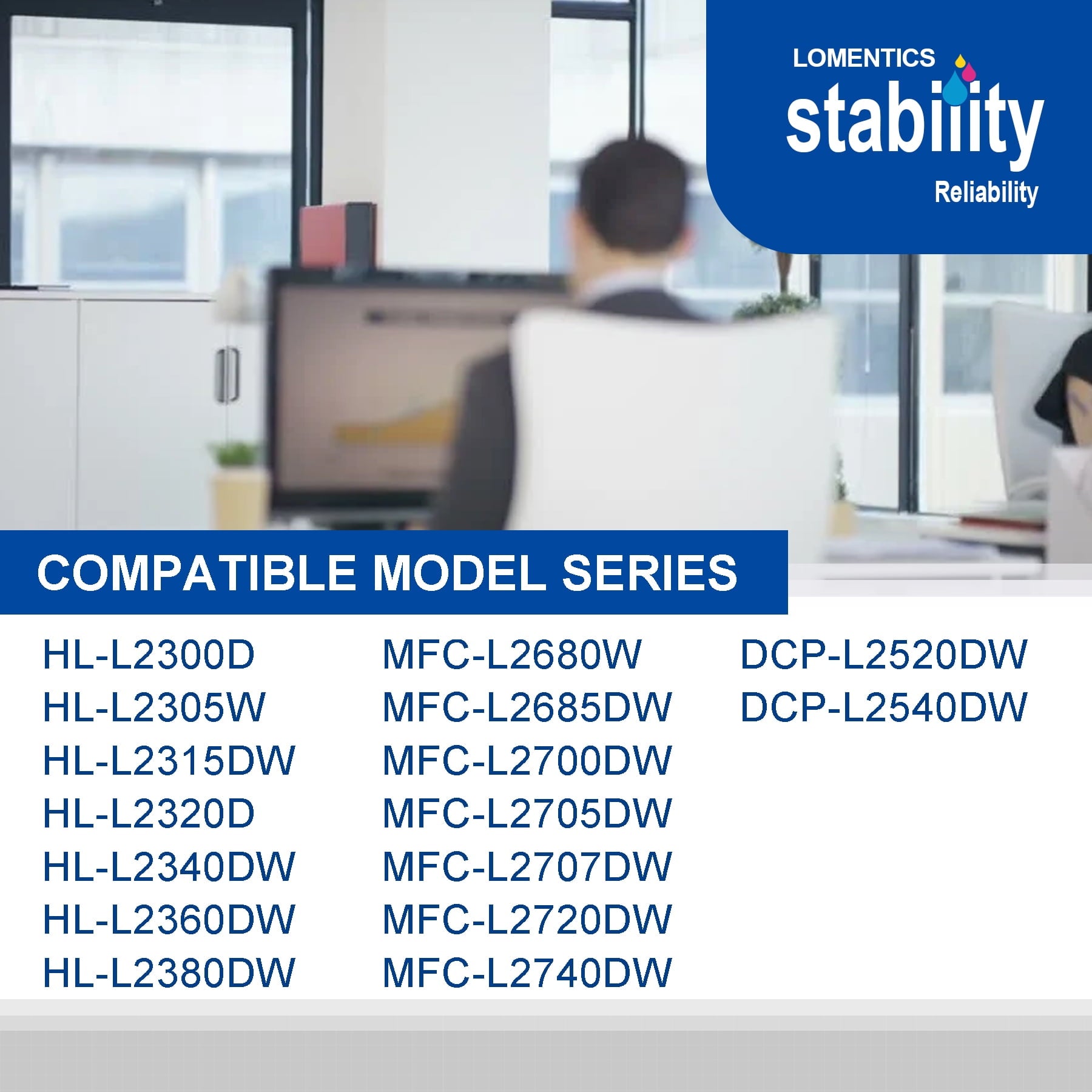 LOMENTICS
stability
Reliability

COMPATIBLE MODEL SERIES

HL-L2300D
HL-L2305W
HL-L2315DW
HL-L2320D
HL-L2340DW
HL-L2360DW
HL-L2380DW

MFC-L2680W
MFC-L2685DW
MFC-L2700DW
MFC-L2705DW
MFC-L2707DW
MFC-L2720DW
MFC-L2740DW

DCP-L2520DW
DCP-L2540DW